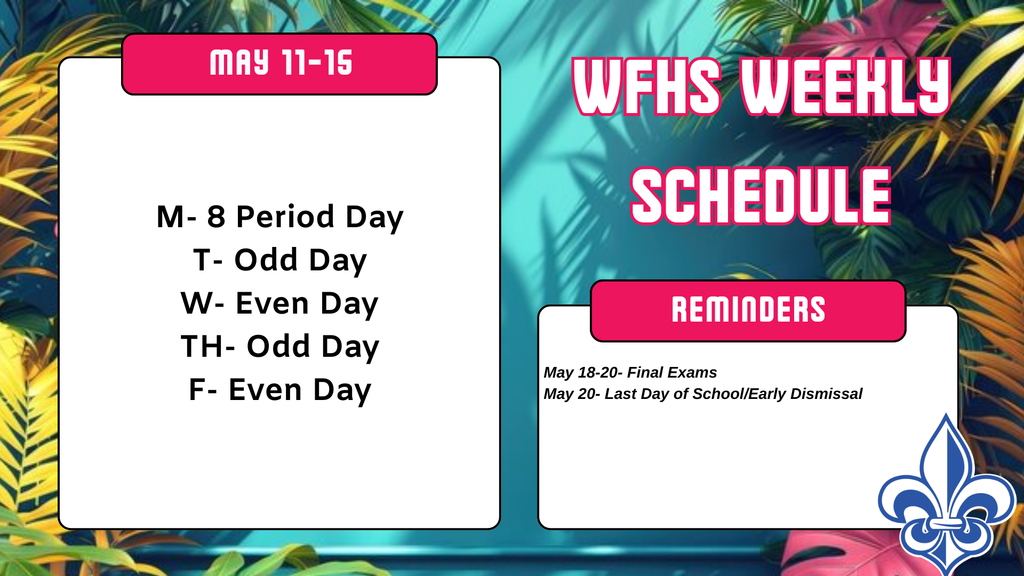 MAY 11-15

M- 8 Period Day
T- Odd Day
W- Even Day
TH- Odd Day
F- Even Day

WFHS WEEKLY SCHEDULE

REMINDERS

May 18-20- Final Exams
May 20- Last Day of School/Early Dismissal